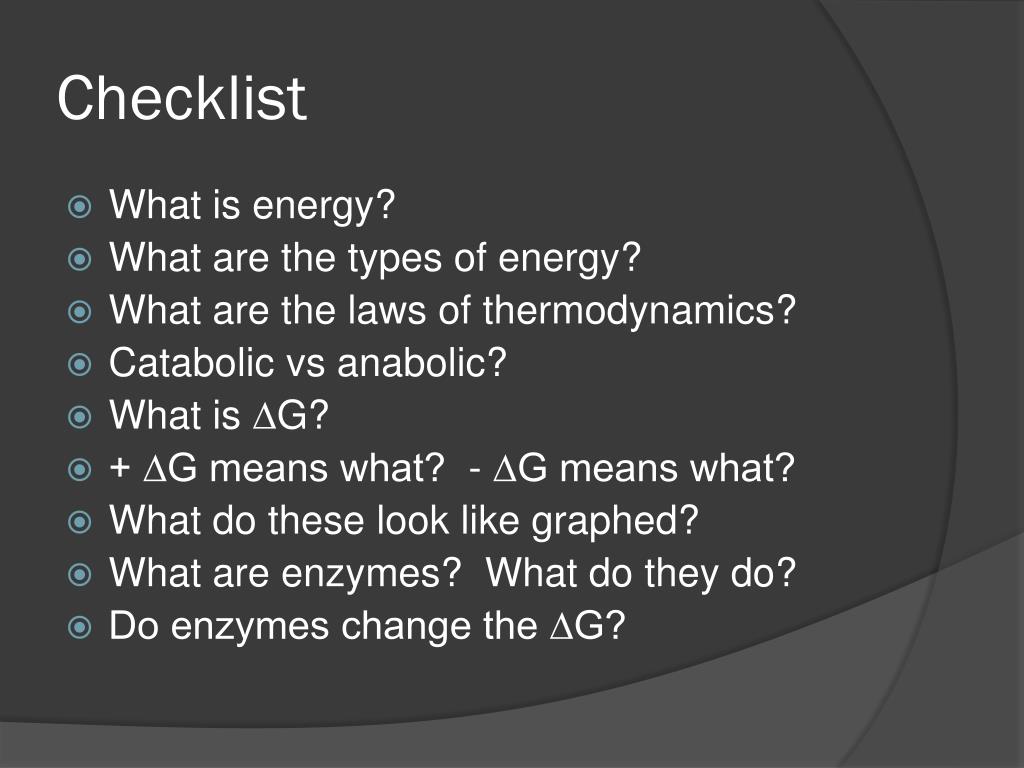 Checklist

- What is energy?
- What are the types of energy?
- What are the laws of thermodynamics?
- Catabolic vs anabolic?
- What is $\Delta G$?
- + $\Delta G$ means what? - $\Delta G$ means what?
- What do these look like graphed?
- What are enzymes? What do they do?
- Do enzymes change the $\Delta G$?